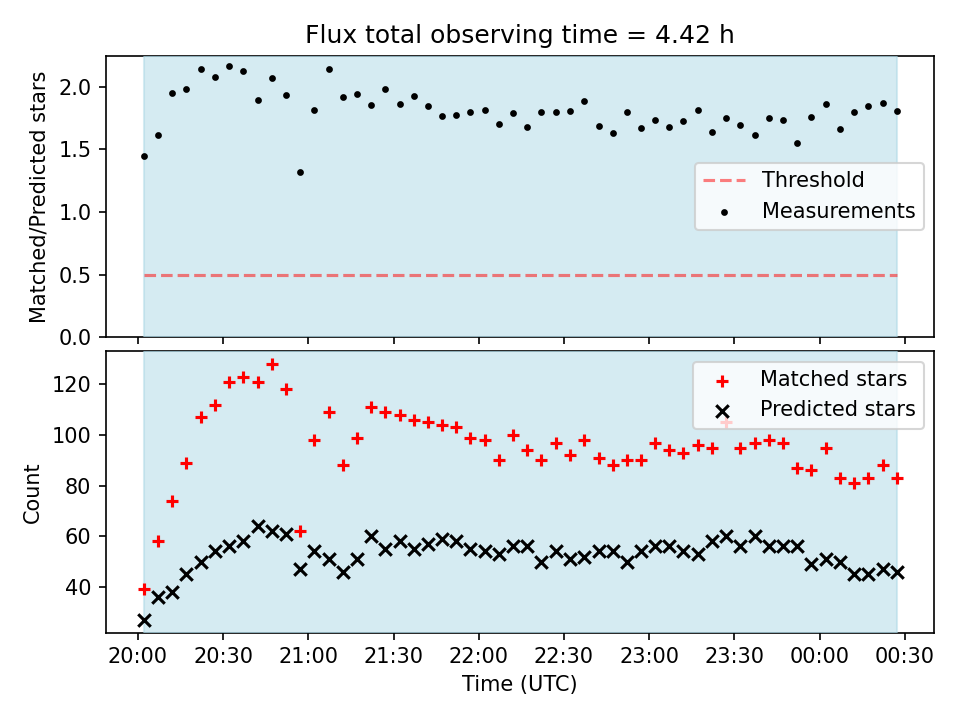 Flux total observing time = 4.42 h

Matched/Predicted stars

2.0
1.5
1.0
0.5
0.0

Threshold
Measurements

Count

120
100
80
60
40

Matched stars
Predicted stars

20:00 20:30 21:00 21:30 22:00 22:30 23:00 23:30 00:00 00:30
Time (UTC)